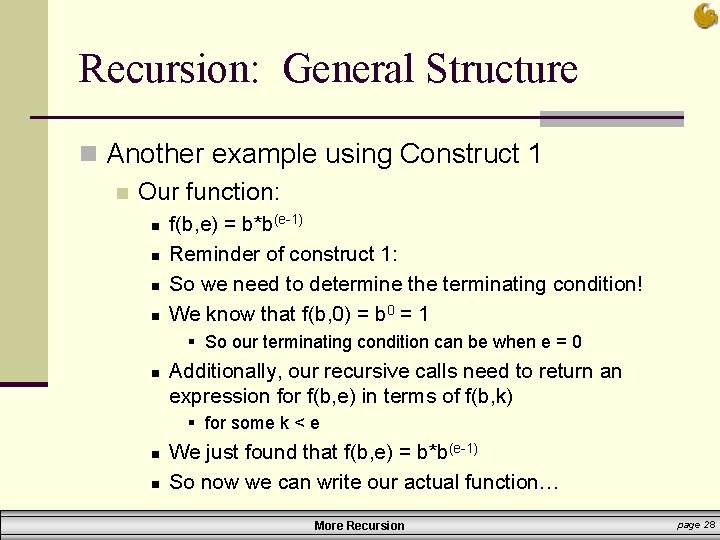 Recursion: General Structure

Another example using Construct 1

Our function:

$f(b,e) = b*b^{(e-1)}$

Reminder of construct 1:

So we need to determine the terminating condition!

We know that $f(b,0) = b^0 = 1$

So our terminating condition can be when e = 0

Additionally, our recursive calls need to return an expression for f(b,e) in terms of f(b,k)

for some k < e

We just found that $f(b,e) = b*b^{(e-1)}$

So now we can write our actual function…

More Recursion

page 28